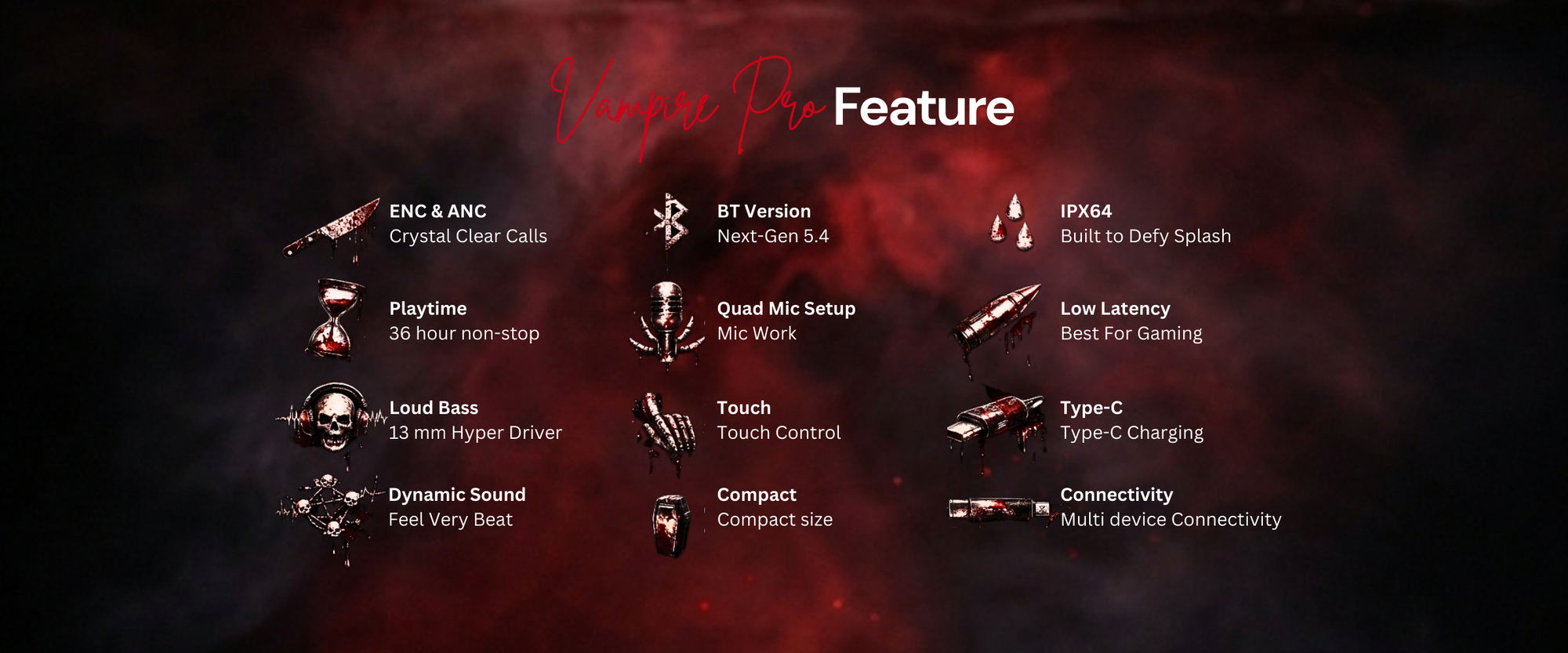 Vampire Pro Feature

ENC & ANC
Crystal Clear Calls

Playtime
36 hour non-stop

Loud Bass
13 mm Hyper Driver

Dynamic Sound
Feel Very Beat

BT Version
Next-Gen 5.4

Quad Mic Setup
Mic Work

Touch
Touch Control

Compact
Compact size

IPX64
Built to Defy Splash

Low Latency
Best For Gaming

Type-C
Type-C Charging

Connectivity
Multi device Connectivity